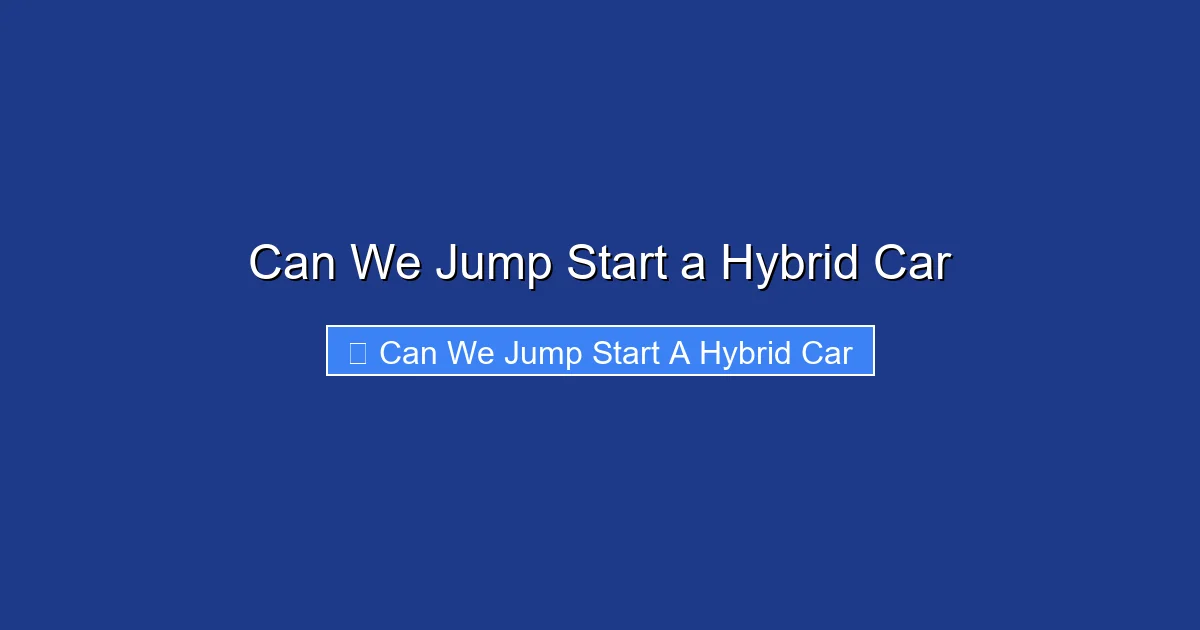 Can We Jump Start a Hybrid Car

Can We Jump Start A Hybrid Car